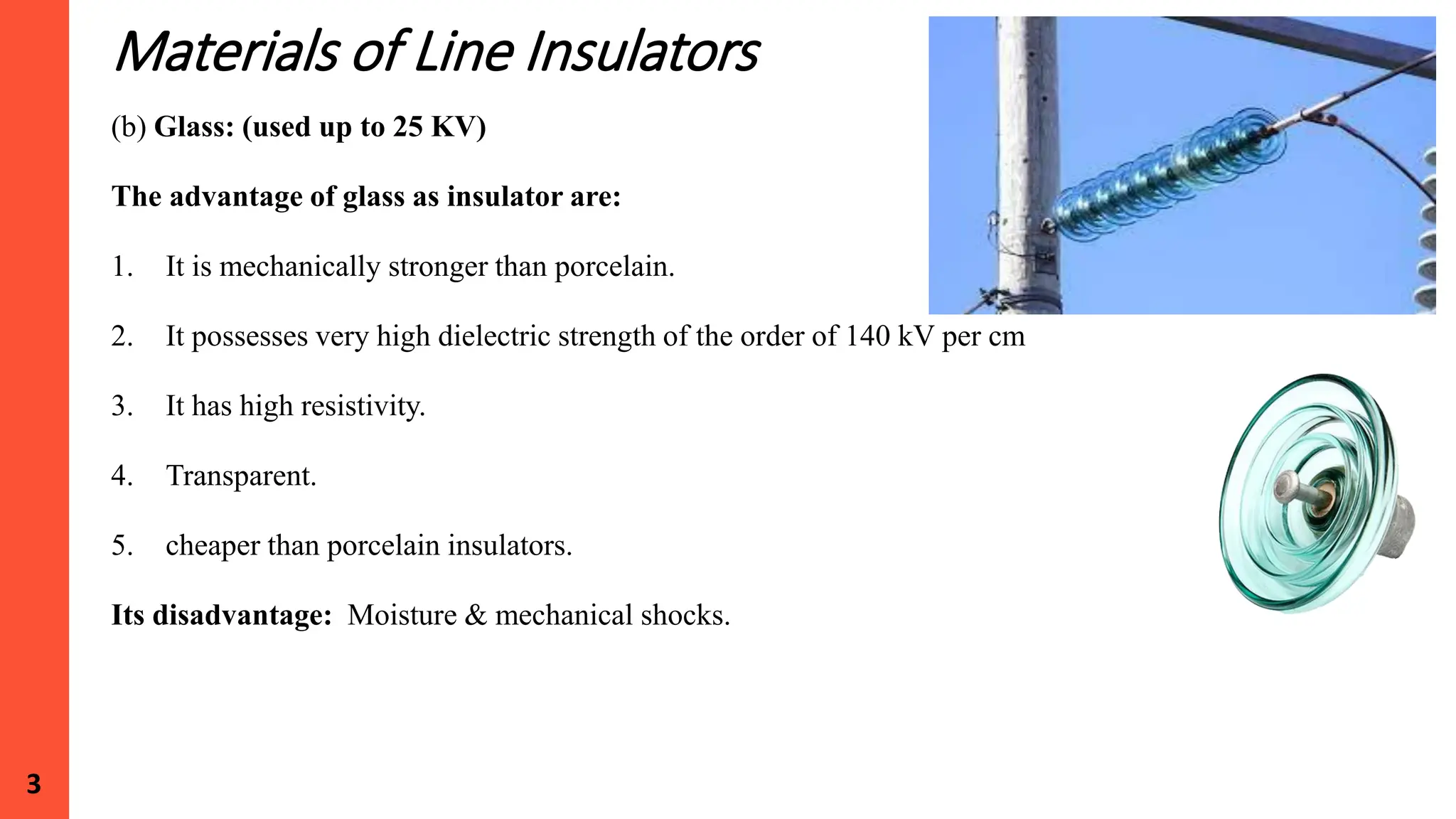 Materials of Line Insulators

(b) Glass: (used up to 25 KV)

The advantage of glass as insulator are:

1. It is mechanically stronger than porcelain.

2. It possesses very high dielectric strength of the order of 140 kV per cm

3. It has high resistivity.

4. Transparent.

5. cheaper than porcelain insulators.

Its disadvantage: Moisture & mechanical shocks.

3